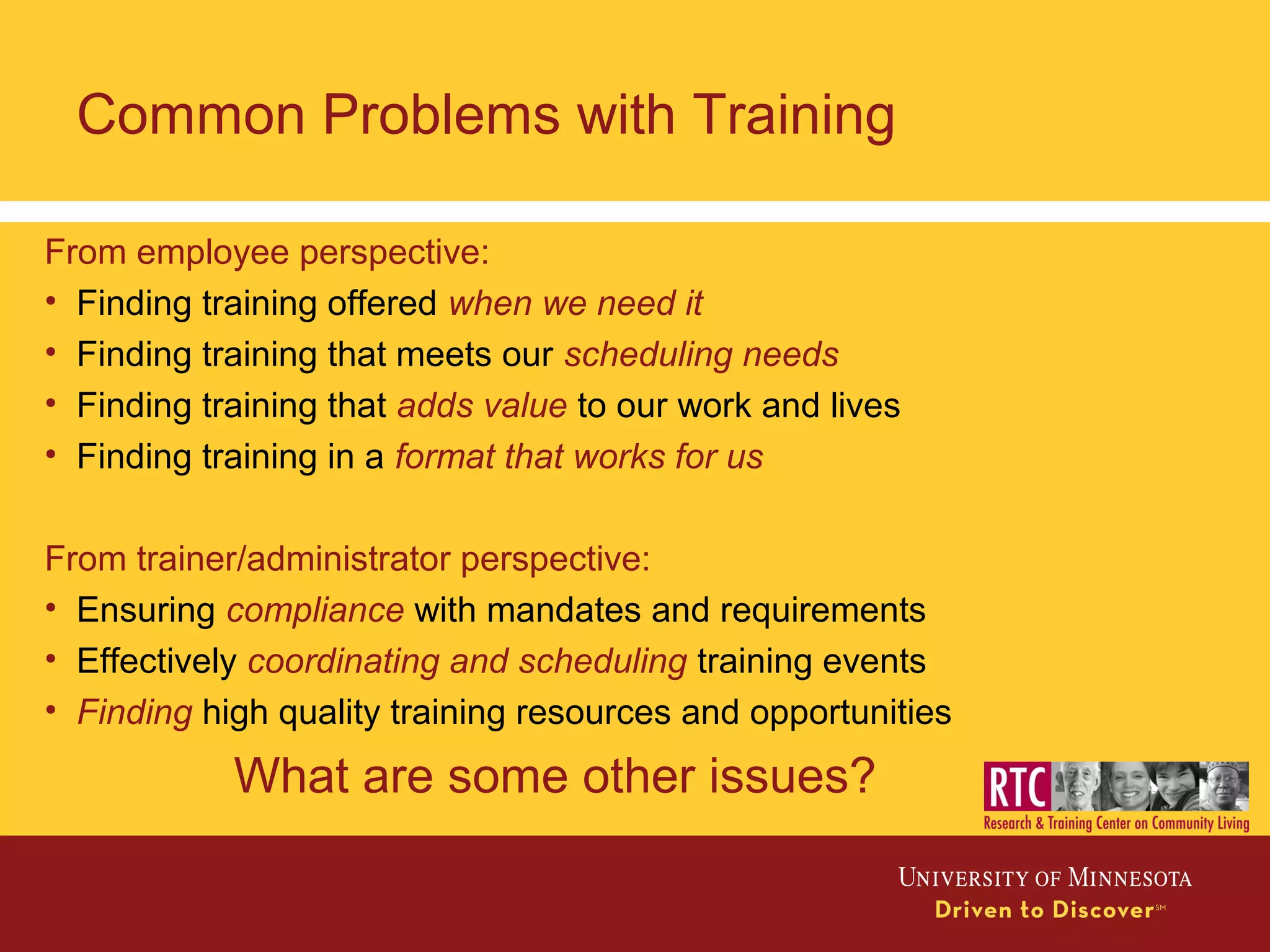 Common Problems with Training

From employee perspective:
• Finding training offered when we need it
• Finding training that meets our scheduling needs
• Finding training that adds value to our work and lives
• Finding training in a format that works for us

From trainer/administrator perspective:
• Ensuring compliance with mandates and requirements
• Effectively coordinating and scheduling training events
• Finding high quality training resources and opportunities

What are some other issues?

RTC
Research & Training Center on Community Living

UNIVERSITY OF MINNESOTA
Driven to Discover℠